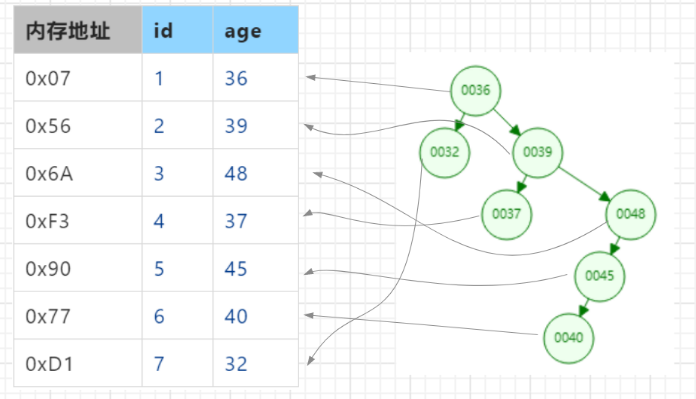 | 内存地址 | id | age |
|---|---|---|
| 0x07 | 1 | 36 |
| 0x56 | 2 | 39 |
| 0x6A | 3 | 48 |
| 0xF3 | 4 | 37 |
| 0x90 | 5 | 45 |
| 0x77 | 6 | 40 |
| 0xD1 | 7 | 32 |

0036
0032
0039
0037
0048
0045
0040